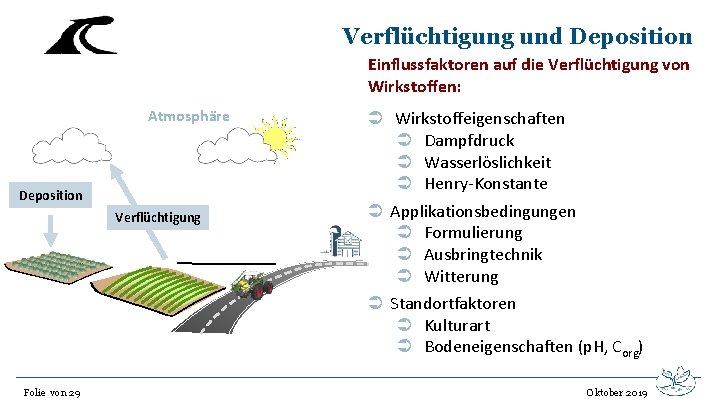 Verflüchtigung und Deposition

Einflussfaktoren auf die Verflüchtigung von Wirkstoffen:

Atmosphäre

Deposition

Verflüchtigung

➲ Wirkstoffeigenschaften
➲ Dampfdruck
➲ Wasserlöslichkeit
➲ Henry-Konstante

➲ Applikationsbedingungen
➲ Formulierung
➲ Ausbringtechnik
➲ Witterung

➲ Standortfaktoren
➲ Kulturart
➲ Bodeneigenschaften (pH, $C_{org}$)

Folie von 29

Oktober 2019